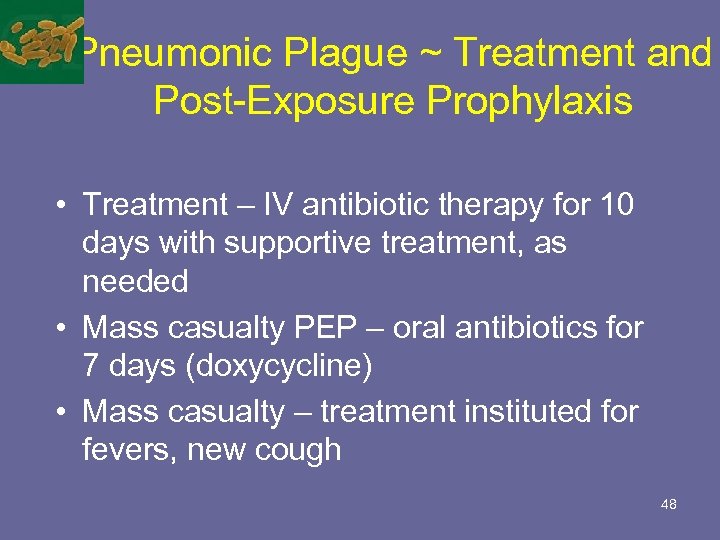 Pneumonic Plague ~ Treatment and Post-Exposure Prophylaxis

• Treatment – IV antibiotic therapy for 10 days with supportive treatment, as needed
• Mass casualty PEP – oral antibiotics for 7 days (doxycycline)
• Mass casualty – treatment instituted for fevers, new cough

48